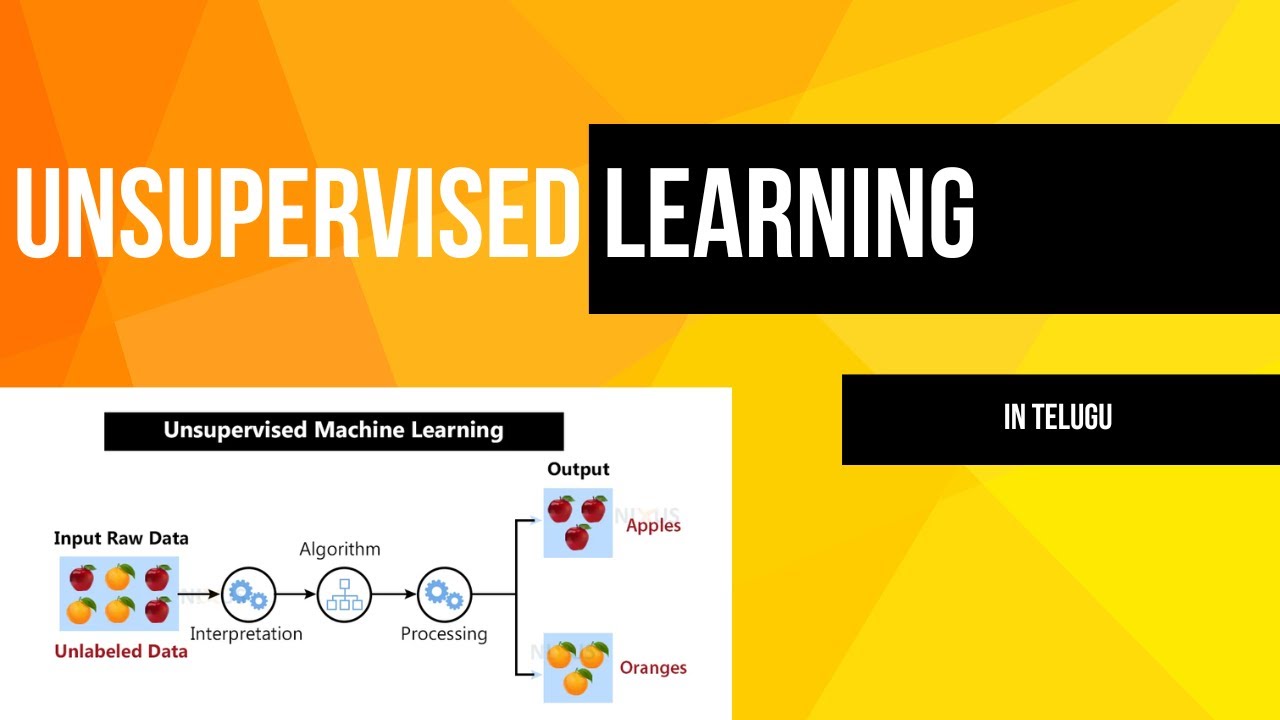 UNSUPERVISED LEARNING

IN TELUGU

Unsupervised Machine Learning

Input Raw Data

Unlabeled Data

Interpretation

Algorithm

Processing

Output

Apples

Oranges